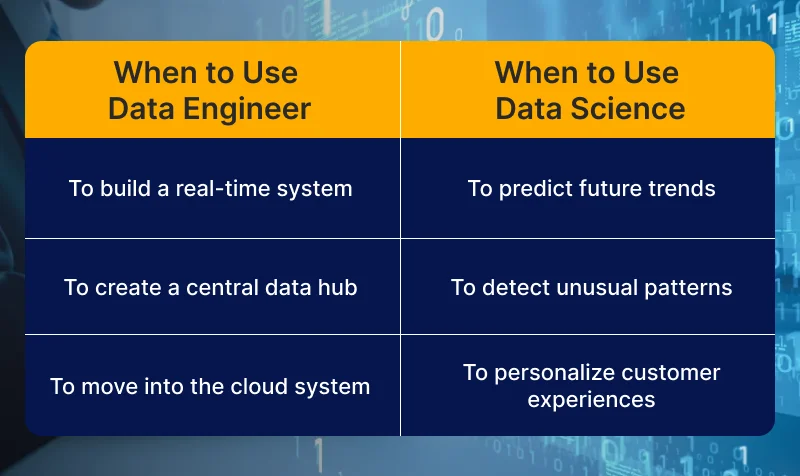 | When to Use Data Engineer | When to Use Data Science |
|---|---|
| To build a real-time system | To predict future trends |
| To create a central data hub | To detect unusual patterns |
| To move into the cloud system | To personalize customer experiences |